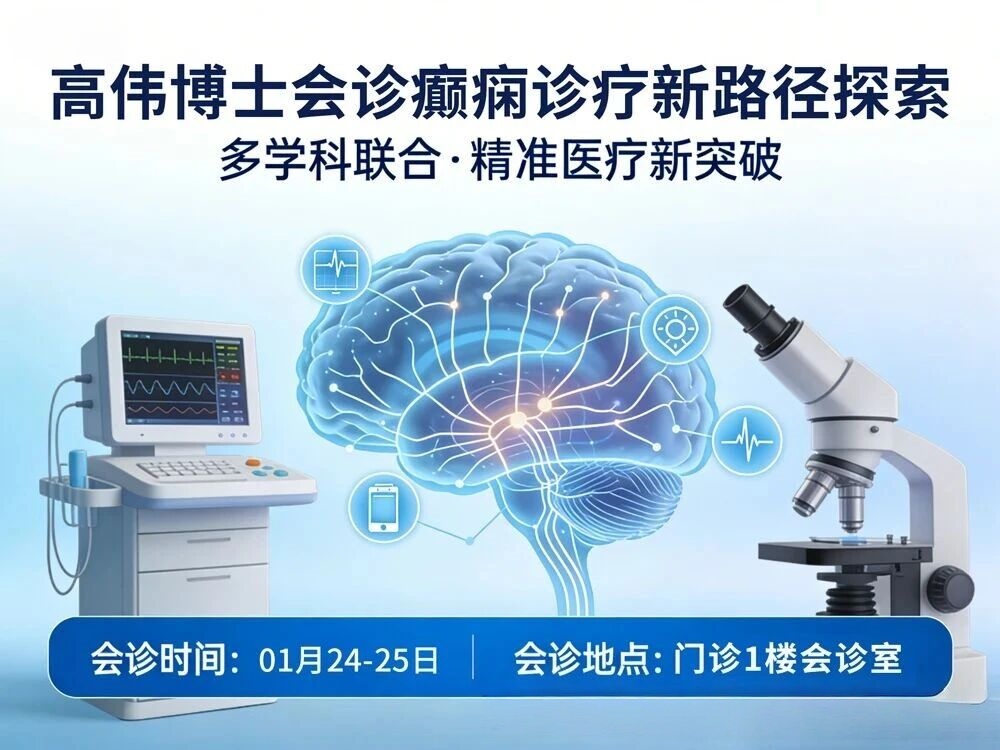 高伟博士会诊癫痫诊疗新路径探索

多学科联合·精准医疗新突破

会诊时间：01月24-25日

会诊地点：门诊1楼会诊室